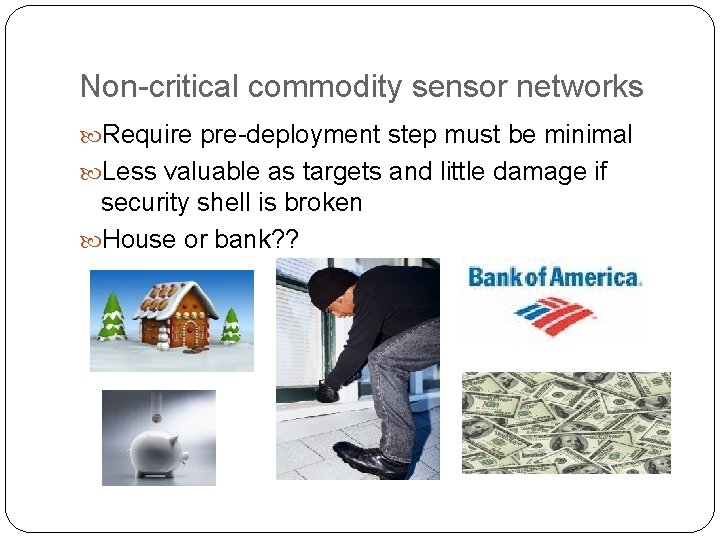 Non-critical commodity sensor networks

Require pre-deployment step must be minimal

Less valuable as targets and little damage if security shell is broken

House or bank??

Bank of America.